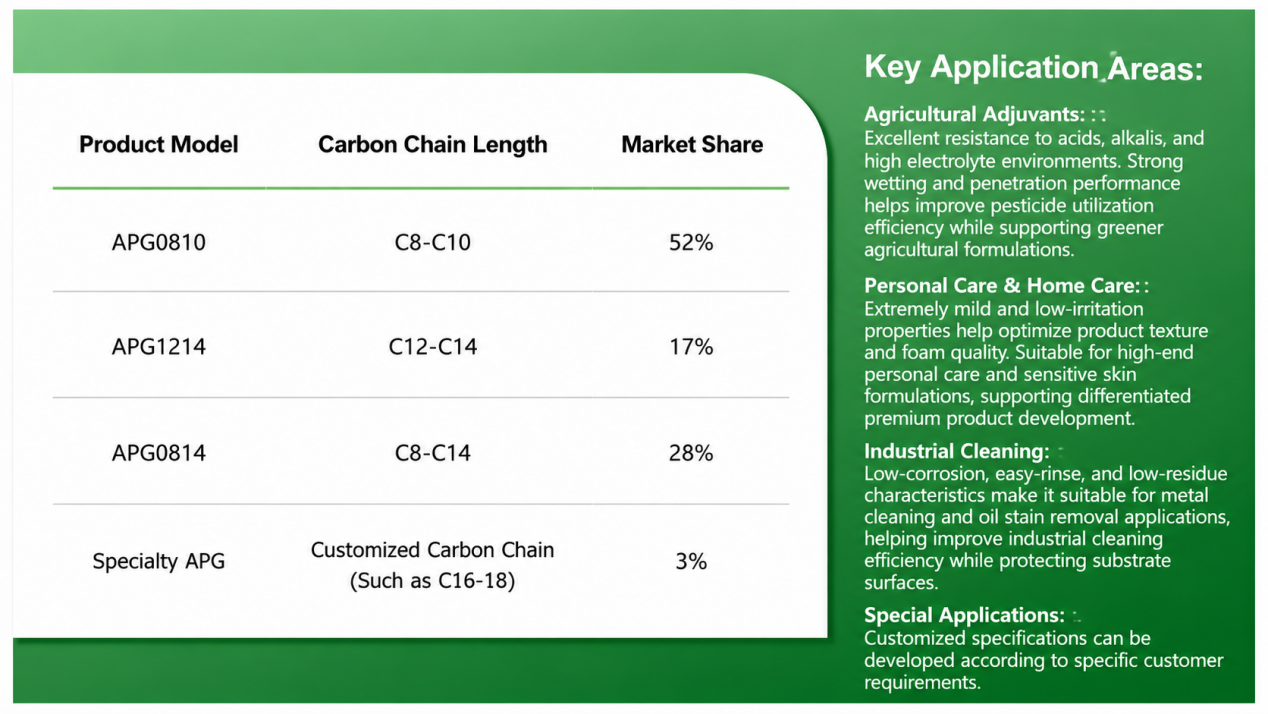 | Product Model | Carbon Chain Length | Market Share |
|---|---|---|
| APG0810 | C8-C10 | 52% |
| APG1214 | C12-C14 | 17% |
| APG0814 | C8-C14 | 28% |
| Specialty APG | Customized Carbon Chain (Such as C16-18) | 3% |

Key Application Areas:

Agricultural Adjuvants:
Excellent resistance to acids, alkalis, and high electrolyte environments. Strong wetting and penetration performance helps improve pesticide utilization efficiency while supporting greener agricultural formulations.

Personal Care & Home Care:
Extremely mild and low-irritation properties help optimize product texture and foam quality. Suitable for high-end personal care and sensitive skin formulations, supporting differentiated premium product development.

Industrial Cleaning:
Low-corrosion, easy-rinse, and low-residue characteristics make it suitable for metal cleaning and oil stain removal applications, helping improve industrial cleaning efficiency while protecting substrate surfaces.

Special Applications:
Customized specifications can be developed according to specific customer requirements.